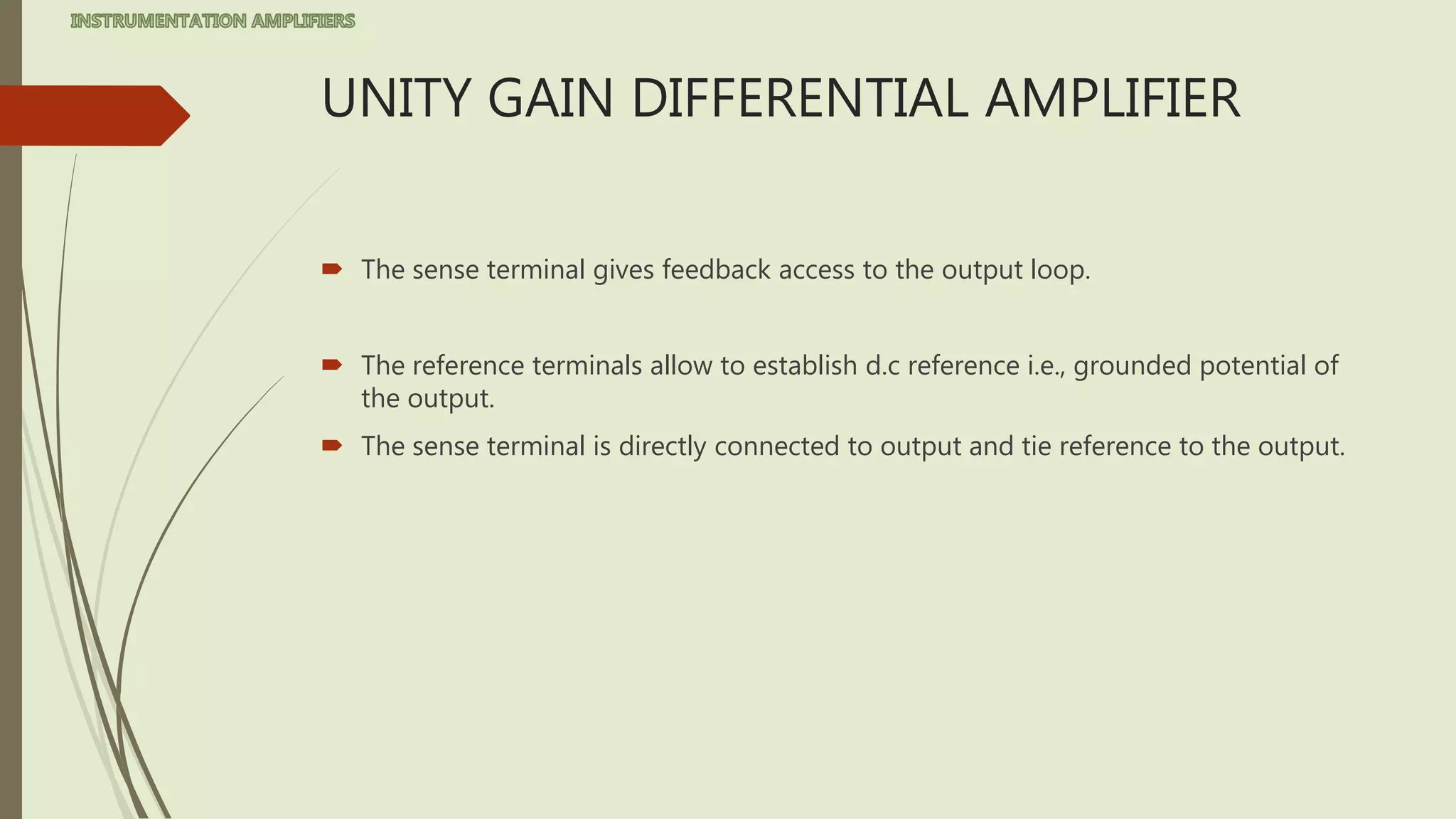 INSTRUMENTATION AMPLIFIERS

UNITY GAIN DIFFERENTIAL AMPLIFIER

The sense terminal gives feedback access to the output loop.

The reference terminals allow to establish d.c reference i.e., grounded potential of the output.

The sense terminal is directly connected to output and tie reference to the output.